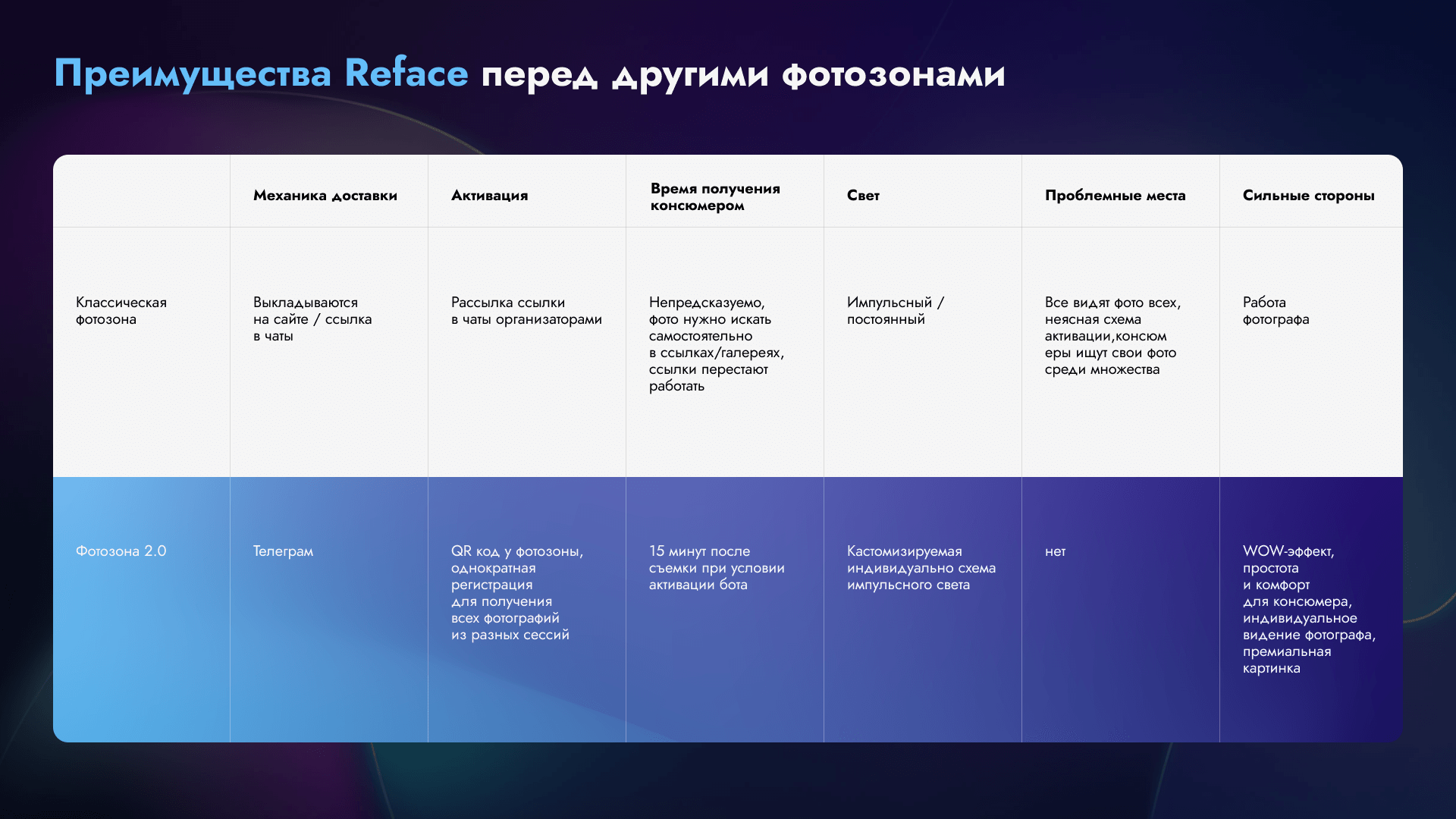 Преимущества Reface перед другими фотозонами

| | Механика доставки | Активация | Время получения консюмером | Свет | Проблемные места | Сильные стороны |
|---|---|---|---|---|---|---|
| Классическая фотозона | Выкладываются на сайте / ссылка в чаты | Рассылка ссылки в чаты организаторами | Непредсказуемо, фото нужно искать самостоятельно в ссылках/галереях, ссылки перестают работать | Импульсный / постоянный | Все видят фото всех, неясная схема активации,консюм еры ищут свои фото среди множества | Работа фотографа |
| Фотозона 2.0 | Телеграм | QR код у фотозоны, однократная регистрация для получения всех фотографий из разных сессий | 15 минут после съемки при условии активации бота | Кастомизируемая индивидуально схема импульсного света | нет | WOW-эффект, простота и комфорт для консюмера, индивидуальное видение фотографа, премиальная картинка |